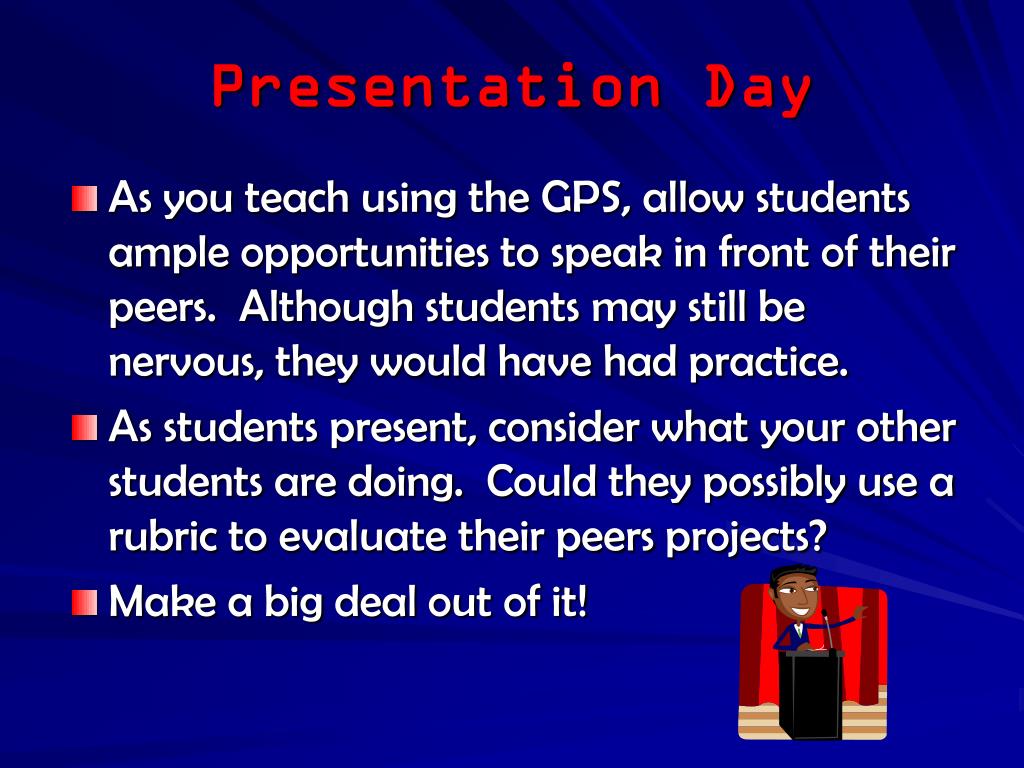 Presentation Day

As you teach using the GPS, allow students ample opportunities to speak in front of their peers.  Although students may still be nervous, they would have had practice.

As students present, consider what your other students are doing.  Could they possibly use a rubric to evaluate their peers projects?

Make a big deal out of it!